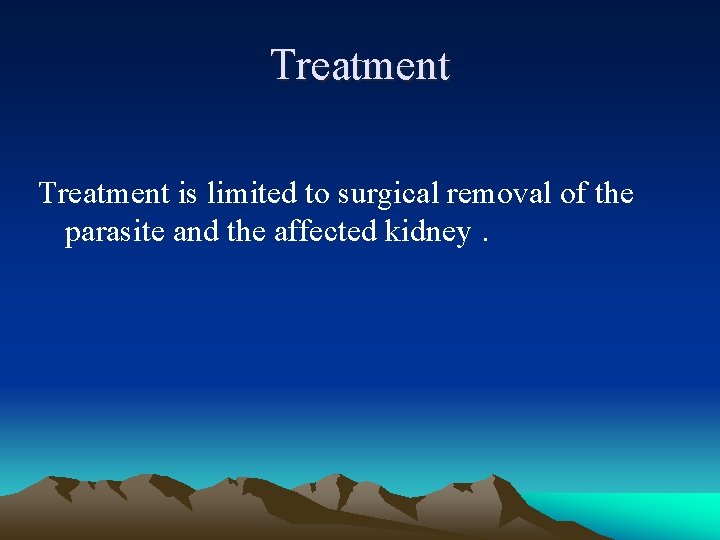 Treatment

Treatment is limited to surgical removal of the parasite and the affected kidney .